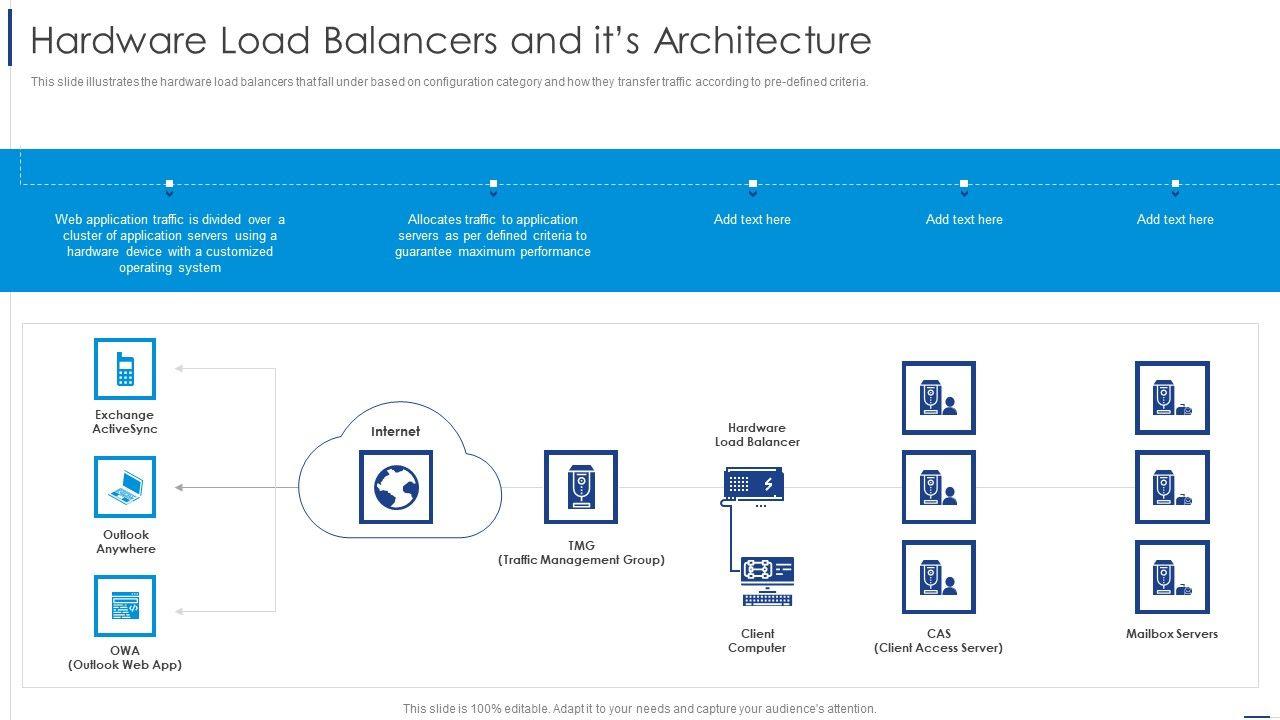 Hardware Load Balancers and it's Architecture

This slide illustrates the hardware load balancers that fall under based on configuration category and how they transfer traffic according to pre-defined criteria.

Web application traffic is divided over a cluster of application servers using a hardware device with a customized operating system

Allocates traffic to application servers as per defined criteria to guarantee maximum performance

Add text here

Add text here

Add text here

Exchange ActiveSync

Outlook Anywhere

OWA (Outlook Web App)

Internet

TMG (Traffic Management Group)

Hardware Load Balancer

Client Computer

CAS (Client Access Server)

Mailbox Servers

This slide is 100% editable. Adapt it to your needs and capture your audience's attention.